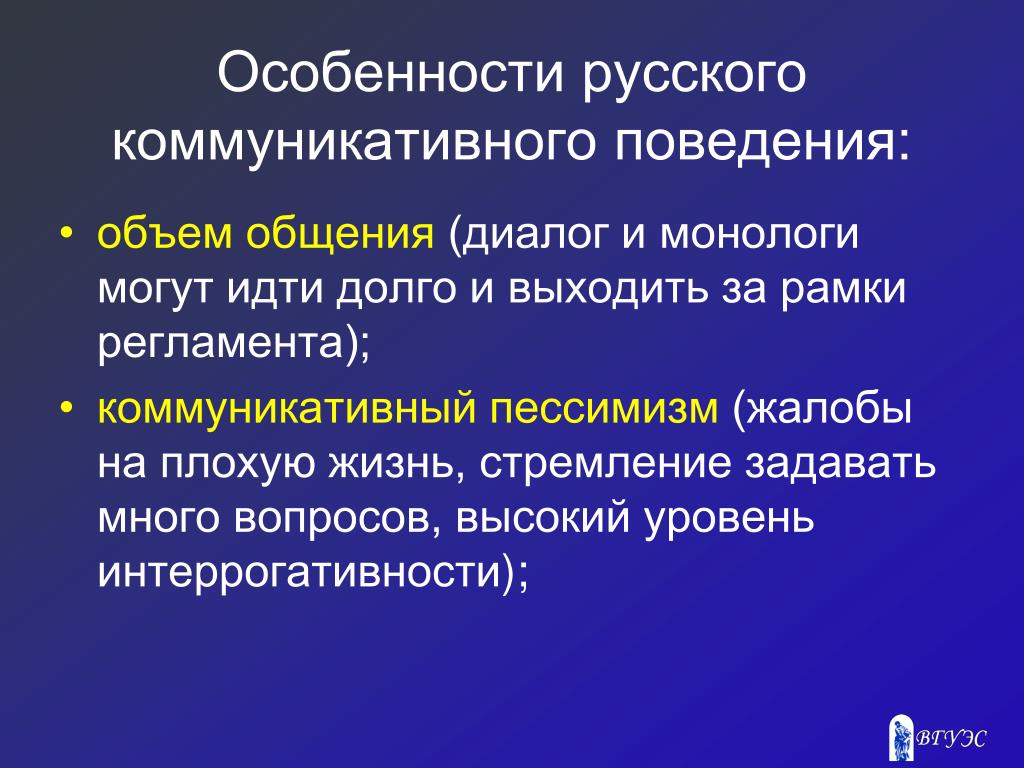 Особенности русского коммуникативного поведения:

• объем общения (диалог и монологи могут идти долго и выходить за рамки регламента);

• коммуникативный пессимизм (жалобы на плохую жизнь, стремление задавать много вопросов, высокий уровень интеррогативности);

ВГУЭС